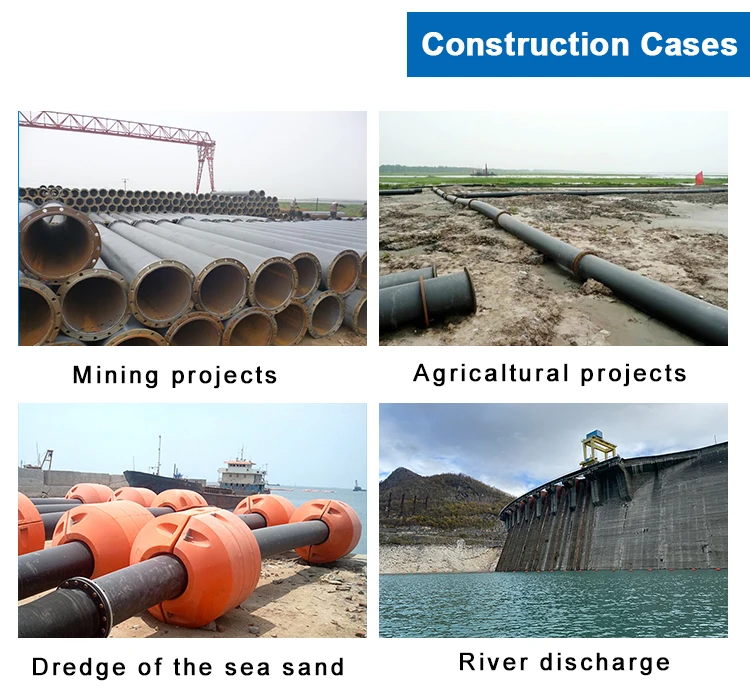 Construction Cases

Mining projects

Agricaltural projects

Dredge of the sea sand

River discharge